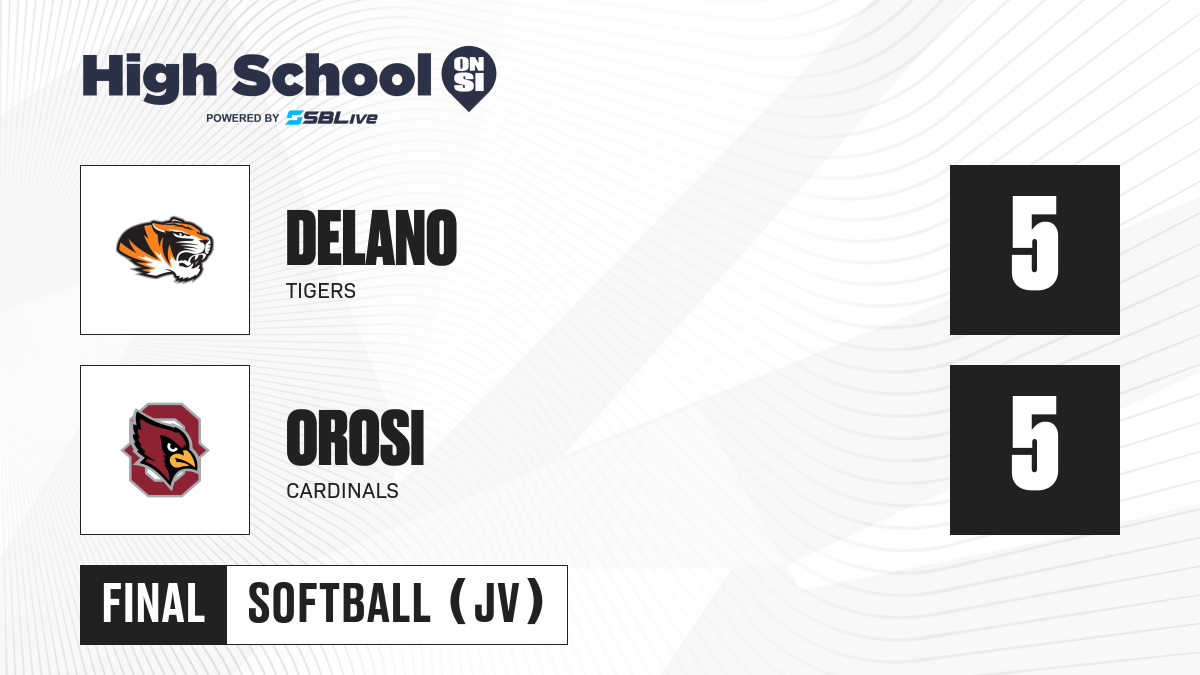 High School ON SI
POWERED BY SBLive

DELANO
TIGERS

5

OROSI
CARDINALS

5

FINAL SOFTBALL (JV)